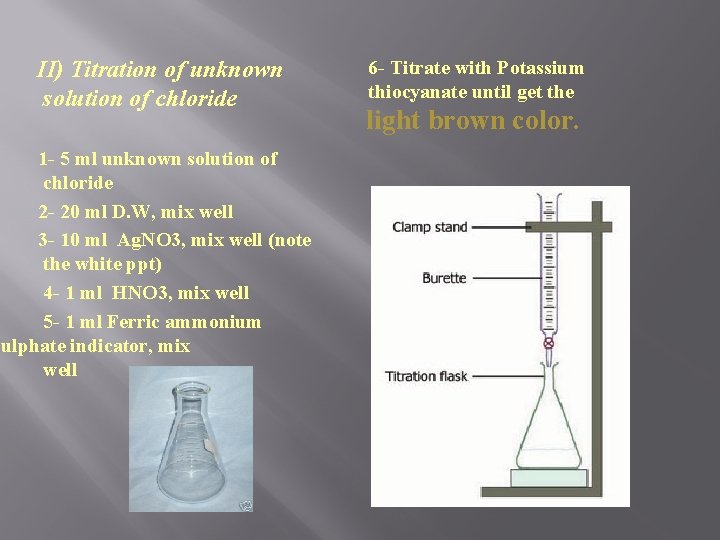 II) Titration of unknown solution of chloride

1- 5 ml unknown solution of chloride

2- 20 ml D.W, mix well

3- 10 ml AgNO3, mix well (note the white ppt)

4- 1 ml HNO3, mix well

5- 1 ml Ferric ammonium ulphate indicator, mix well

6- Titrate with Potassium thiocyanate until get the light brown color.

Clamp stand

Burette

Titration flask